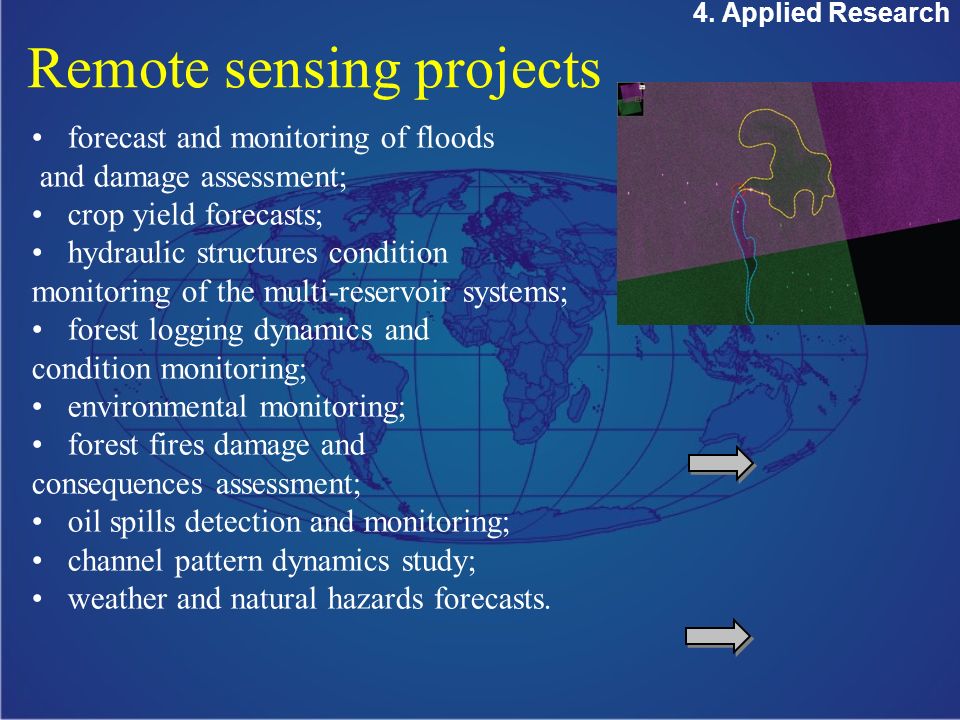 4. Applied Research

Remote sensing projects

• forecast and monitoring of floods and damage assessment;
• crop yield forecasts;
• hydraulic structures condition monitoring of the multi-reservoir systems;
• forest logging dynamics and condition monitoring;
• environmental monitoring;
• forest fires damage and consequences assessment;
• oil spills detection and monitoring;
• channel pattern dynamics study;
• weather and natural hazards forecasts.